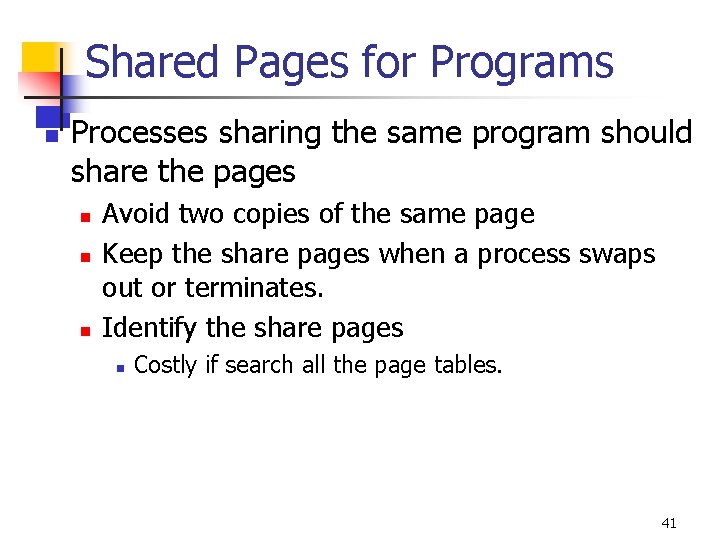 Shared Pages for Programs

Processes sharing the same program should share the pages

Avoid two copies of the same page

Keep the share pages when a process swaps out or terminates.

Identify the share pages

Costly if search all the page tables.

41